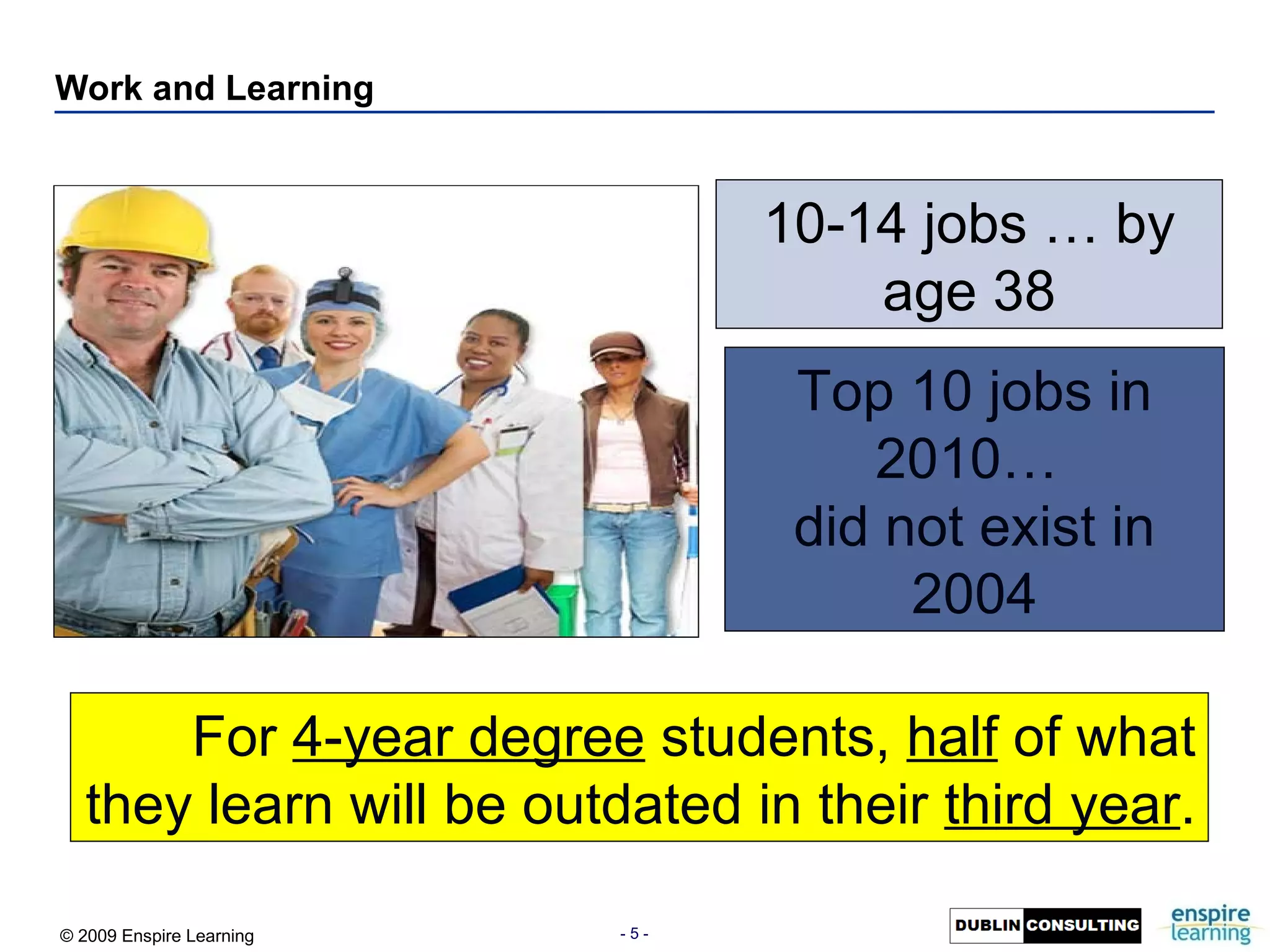 Work and Learning

10-14 jobs … by age 38

Top 10 jobs in 2010…
did not exist in 2004

For 4-year degree students, half of what they learn will be outdated in their third year.

© 2009 Enspire Learning

- 5 -

DUBLIN CONSULTING

enspire learning